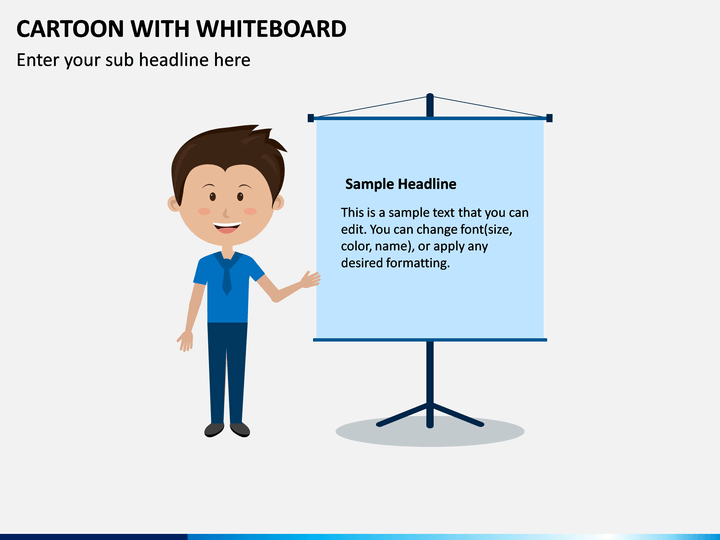 CARTOON WITH WHITEBOARD

Enter your sub headline here

Sample Headline

This is a sample text that you can edit. You can change font(size, color, name), or apply any desired formatting.